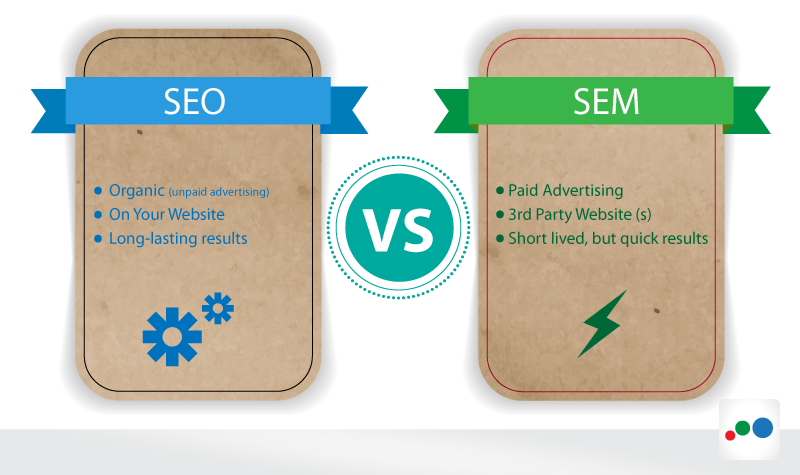 SEO

• Organic (unpaid advertising)
• On Your Website
• Long-lasting results

VS

SEM

• Paid Advertising
• 3rd Party Website (s)
• Short lived, but quick results